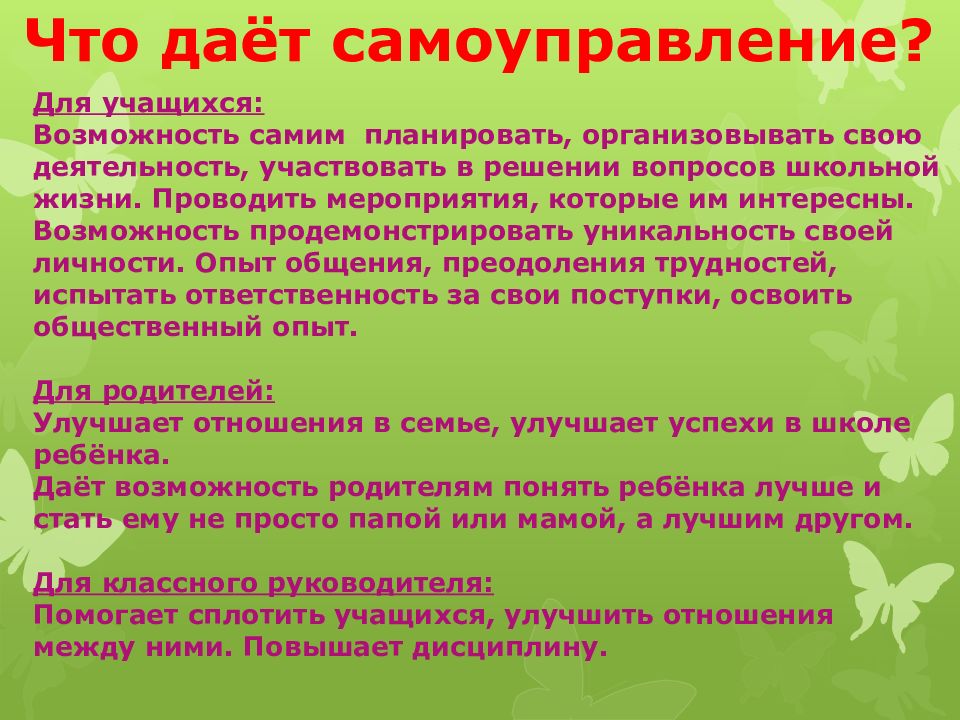 Что даёт самоуправление?

Для учащихся:
Возможность самим планировать, организовывать свою деятельность, участвовать в решении вопросов школьной жизни. Проводить мероприятия, которые им интересны. Возможность продемонстрировать уникальность своей личности. Опыт общения, преодоления трудностей, испытать ответственность за свои поступки, освоить общественный опыт.

Для родителей:
Улучшает отношения в семье, улучшает успехи в школе ребёнка.
Даёт возможность родителям понять ребёнка лучше и стать ему не просто папой или мамой, а лучшим другом.

Для классного руководителя:
Помогает сплотить учащихся, улучшить отношения между ними. Повышает дисциплину.